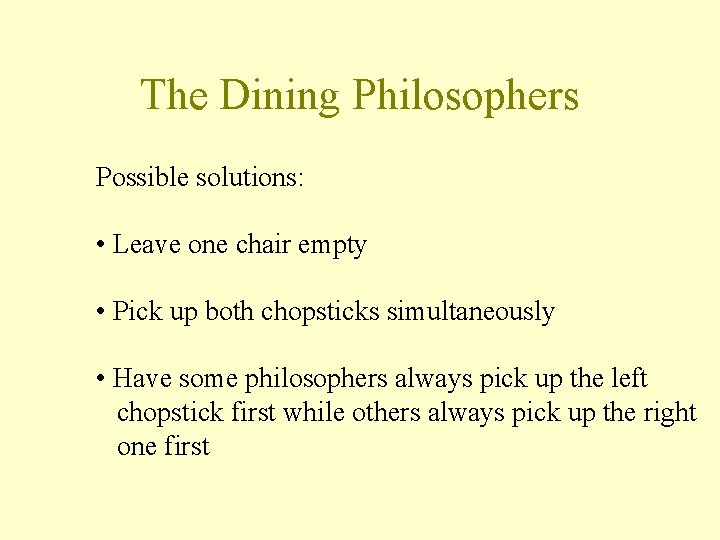 The Dining Philosophers

Possible solutions:

• Leave one chair empty

• Pick up both chopsticks simultaneously

• Have some philosophers always pick up the left chopstick first while others always pick up the right one first